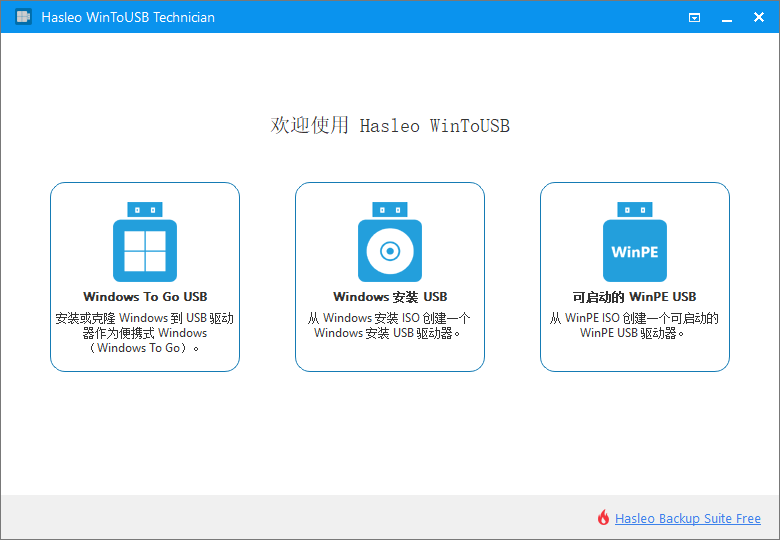 Hasleo WinToUSB Technician

欢迎使用 Hasleo WinToUSB

Windows To Go USB
安装或克隆 Windows 到 USB 驱动器作为便携式 Windows（Windows To Go）。

Windows 安装 USB
从 Windows 安装 ISO 创建一个 Windows 安装 USB 驱动器。

WinPE

可启动的 WinPE USB
从 WinPE ISO 创建一个可启动的 WinPE USB 驱动器。

Hasleo Backup Suite Free